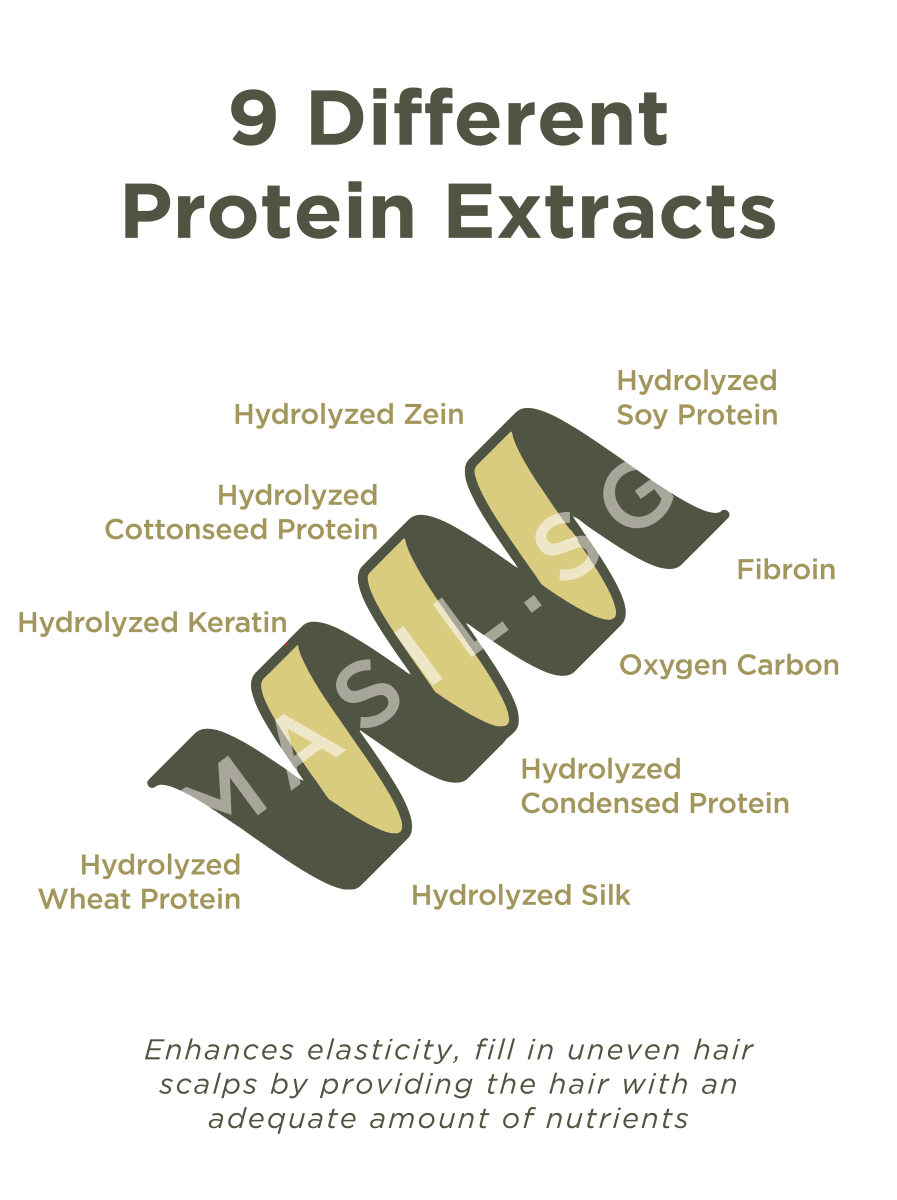 9 Different Protein Extracts

Hydrolyzed Zein

Hydrolyzed Soy Protein

Hydrolyzed Cottonseed Protein

Fibroin

Hydrolyzed Keratin

Oxygen Carbon

Hydrolyzed Condensed Protein

Hydrolyzed Wheat Protein

Hydrolyzed Silk

MASIL.SG

Enhances elasticity, fill in uneven hair scalps by providing the hair with an adequate amount of nutrients